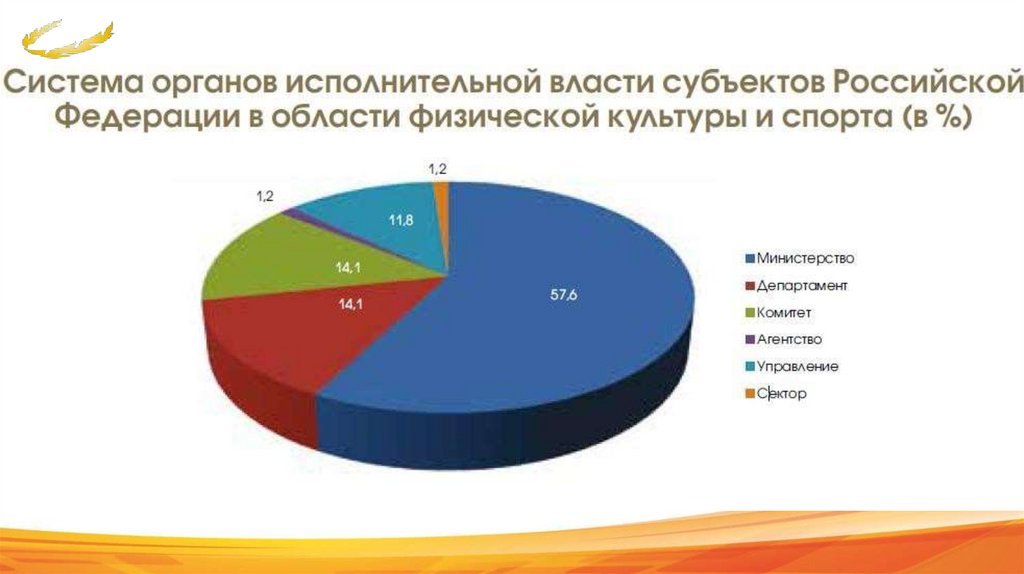 Система органов исполнительной власти субъектов Российской Федерации в области физической культуры и спорта (в %)

1,2
1,2
11,8
14,1
14,1
57,6

Министерство
Департамент
Комитет
Агентство
Управление
Сектор